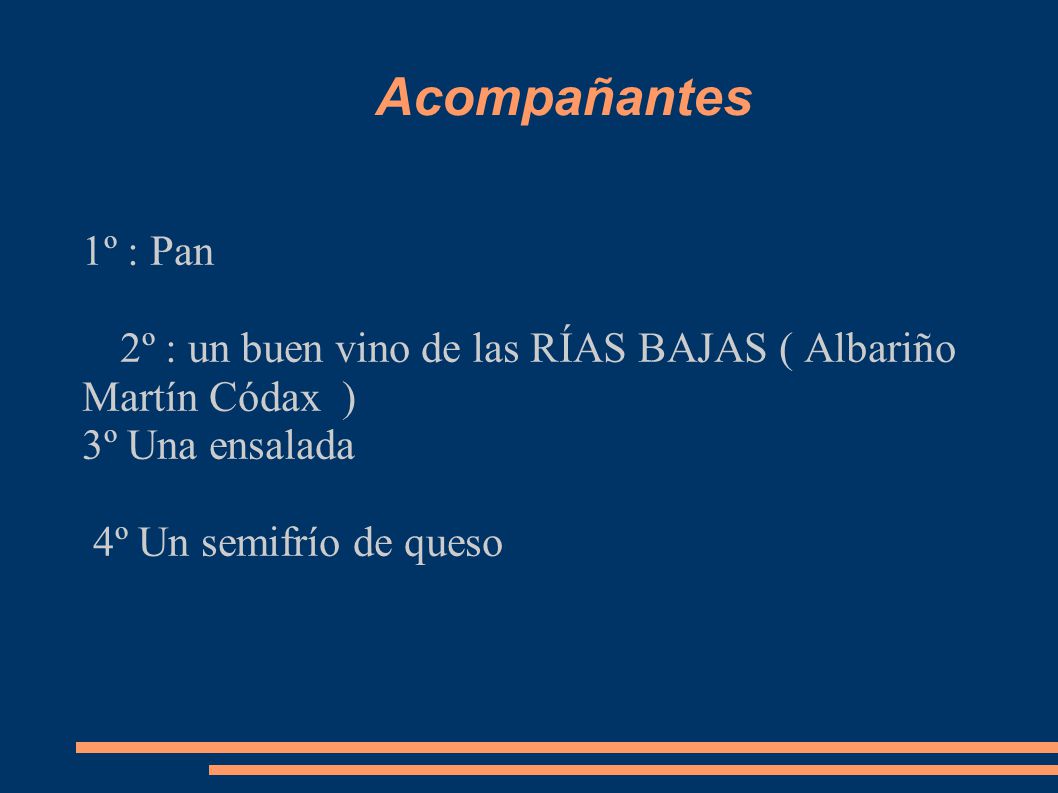 Acompañantes

1º : Pan

2º : un buen vino de las RÍAS BAJAS ( Albariño Martín Códax )
3º Una ensalada

4º Un semifrío de queso